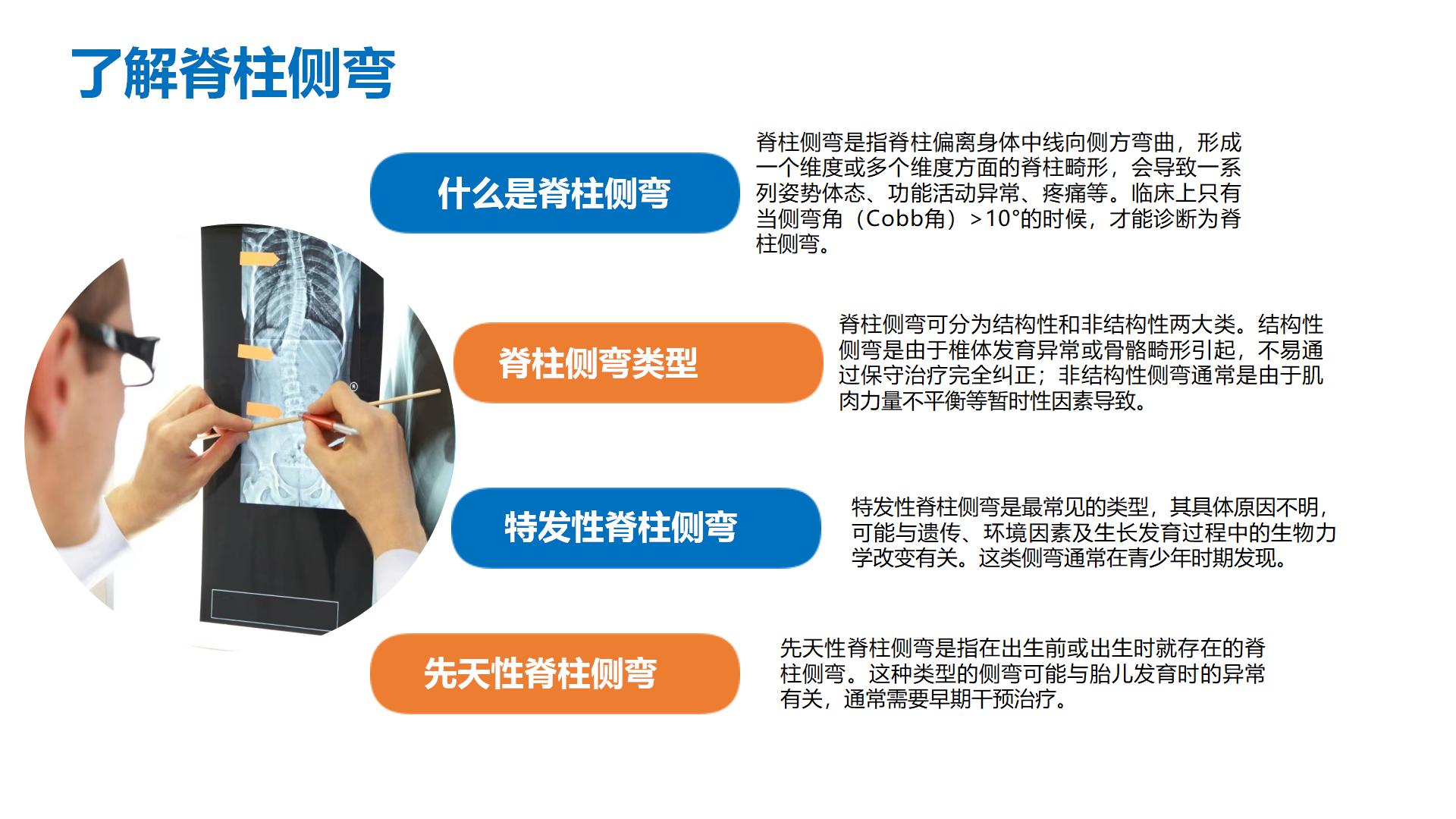 了解脊柱侧弯

什么是脊柱侧弯

脊柱侧弯是指脊柱偏离身体中线向侧方弯曲，形成一个维度或多个维度方面的脊柱畸形，会导致一系列姿势体态、功能活动异常、疼痛等。临床上只有当侧弯角（Cobb角）>10°的时候，才能诊断为脊柱侧弯。

脊柱侧弯类型

脊柱侧弯可分为结构性和非结构性两大类。结构性侧弯是由于椎体发育异常或骨骼畸形引起，不易通过保守治疗完全纠正；非结构性侧弯通常是由于肌肉力量不平衡等暂时性因素导致。

特发性脊柱侧弯

特发性脊柱侧弯是最常见的类型，其具体原因不明，可能与遗传、环境因素及生长发育过程中的生物力学改变有关。这类侧弯通常在青少年时期发现。

先天性脊柱侧弯

先天性脊柱侧弯是指在出生前或出生时就存在的脊柱侧弯。这种类型的侧弯可能与胎儿发育时的异常有关，通常需要早期干预治疗。